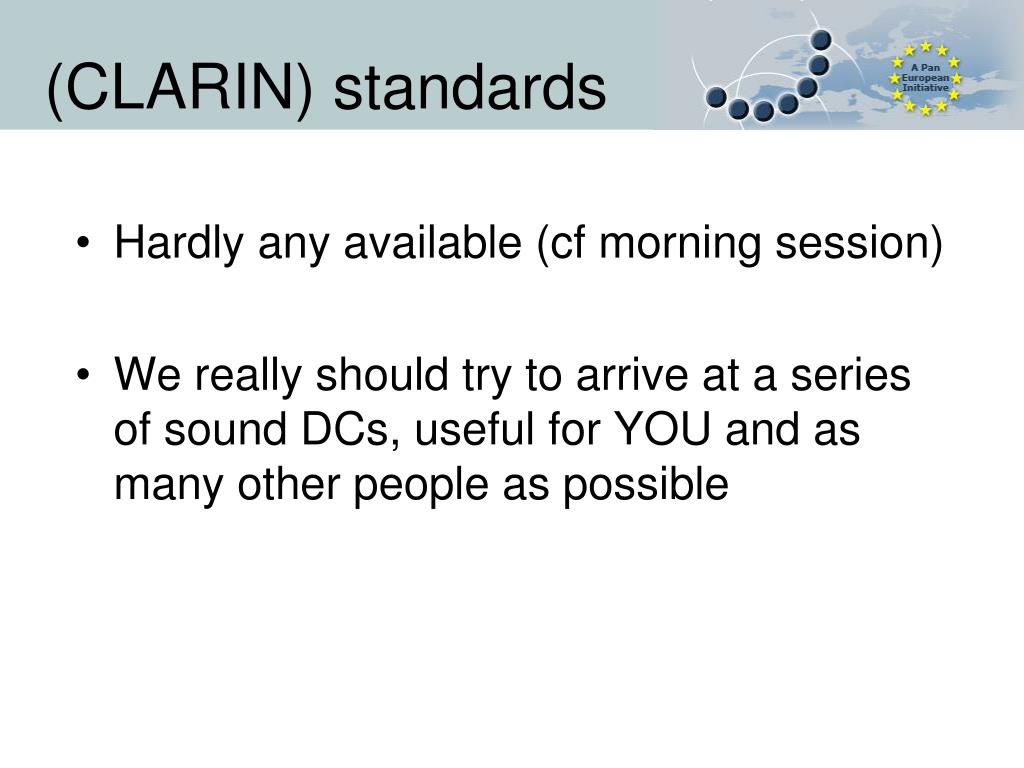 (CLARIN) standards

A Pan European Initiative

• Hardly any available (cf morning session)

• We really should try to arrive at a series of sound DCs, useful for YOU and as many other people as possible